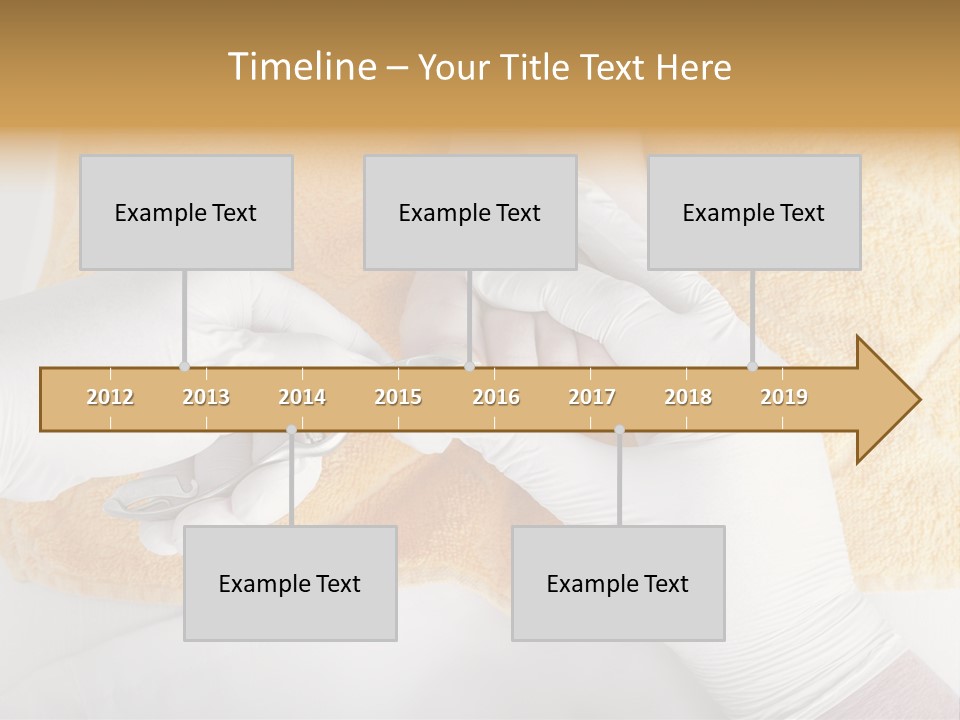 Timeline – Your Title Text Here

Example Text

Example Text

Example Text

2012 2013 2014 2015 2016 2017 2018 2019

Example Text

Example Text